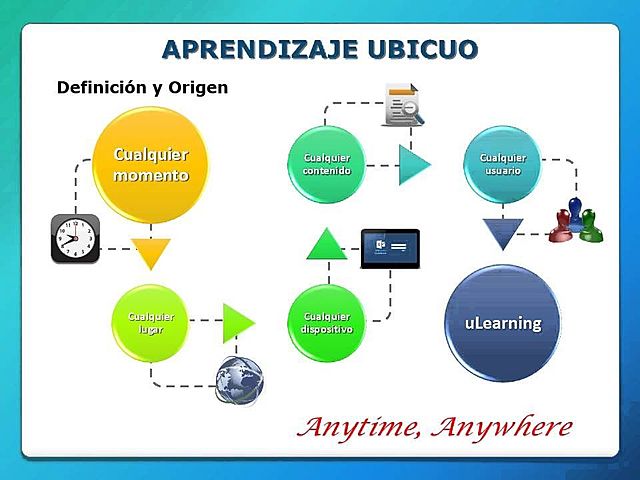 APRENDIZAJE UBICUO

Definición y Origen

Cualquier momento

Cualquier lugar

Cualquier dispositivo

Cualquier contenido

Cualquier usuario

uLearning

Anytime, Anywhere